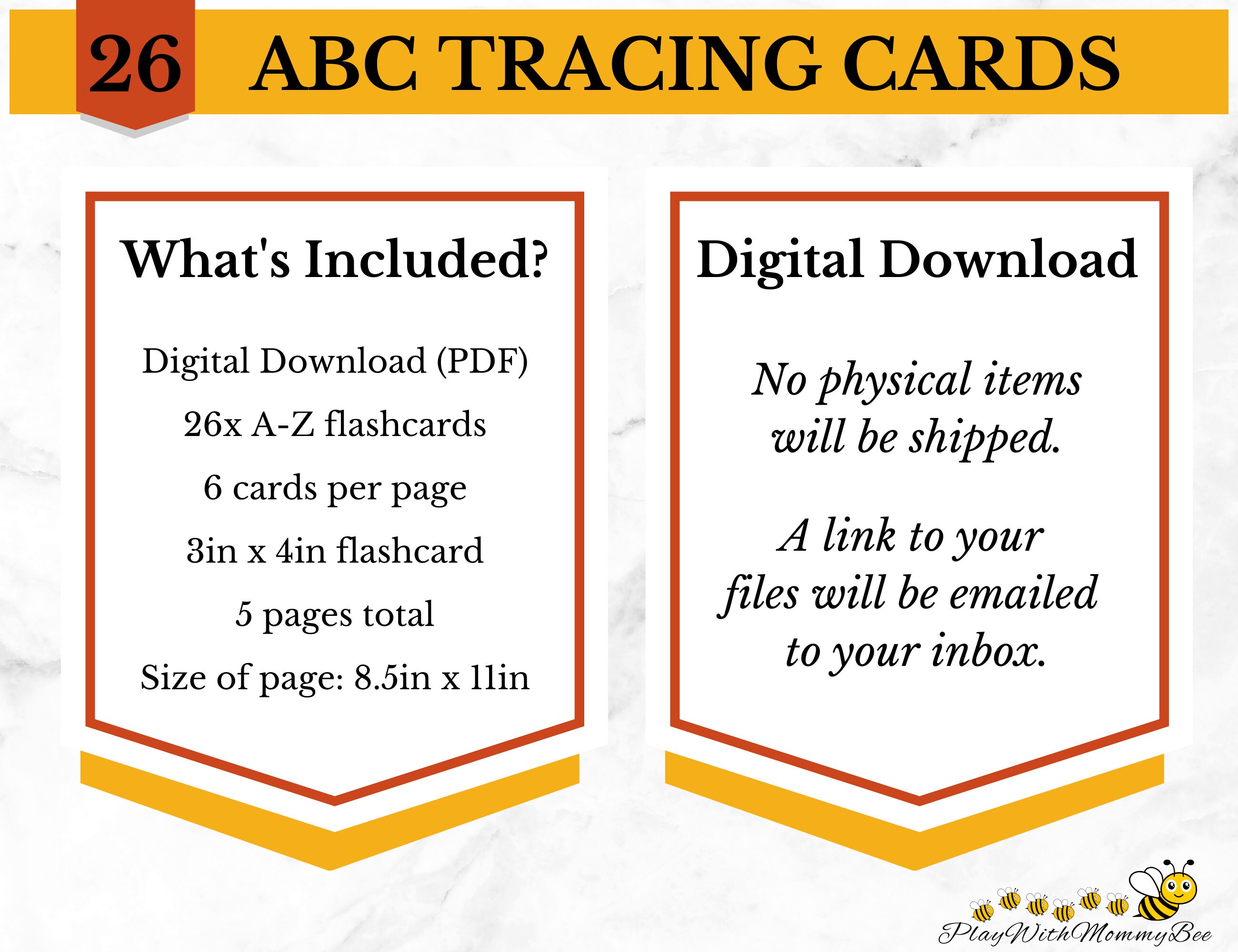 26 ABC TRACING CARDS

What's Included?

Digital Download (PDF)

26x A-Z flashcards

6 cards per page

3in x 4in flashcard

5 pages total

Size of page: 8.5in x 11in

Digital Download

No physical items will be shipped.

A link to your files will be emailed to your inbox.

PlayWithMommyBee